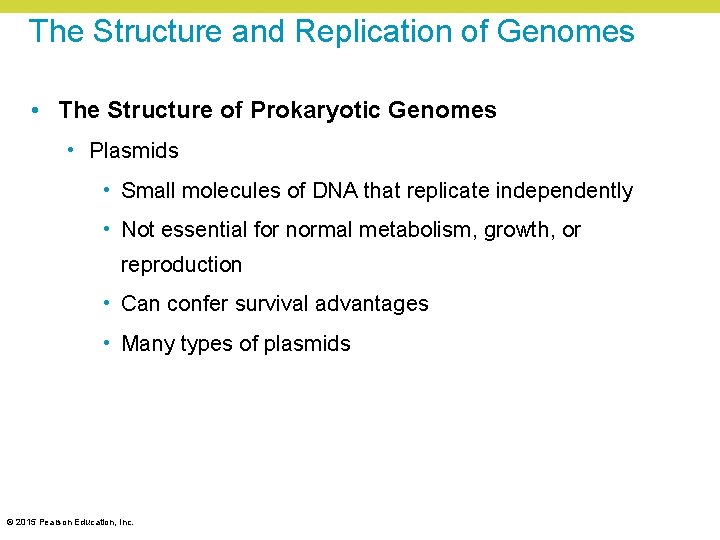 The Structure and Replication of Genomes

• The Structure of Prokaryotic Genomes
  • Plasmids
    • Small molecules of DNA that replicate independently
    • Not essential for normal metabolism, growth, or reproduction
    • Can confer survival advantages
    • Many types of plasmids

© 2015 Pearson Education, Inc.